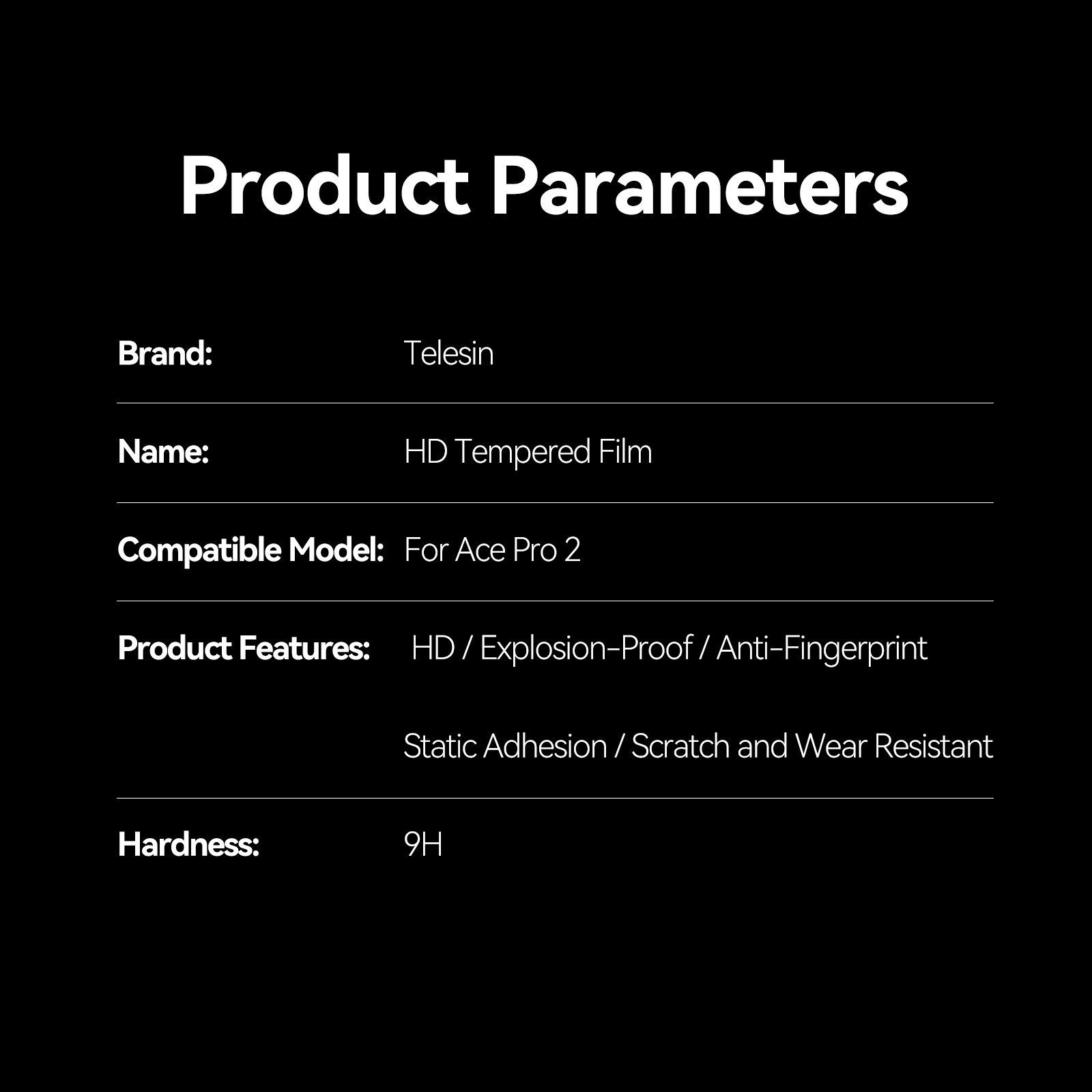 Product Parameters

| | |
|---|---|
| Brand: | Telesin |
| Name: | HD Tempered Film |
| Compatible Model: | For Ace Pro 2 |
| Product Features: | HD / Explosion-Proof / Anti-Fingerprint Static Adhesion / Scratch and Wear Resistant |
| Hardness: | 9H |